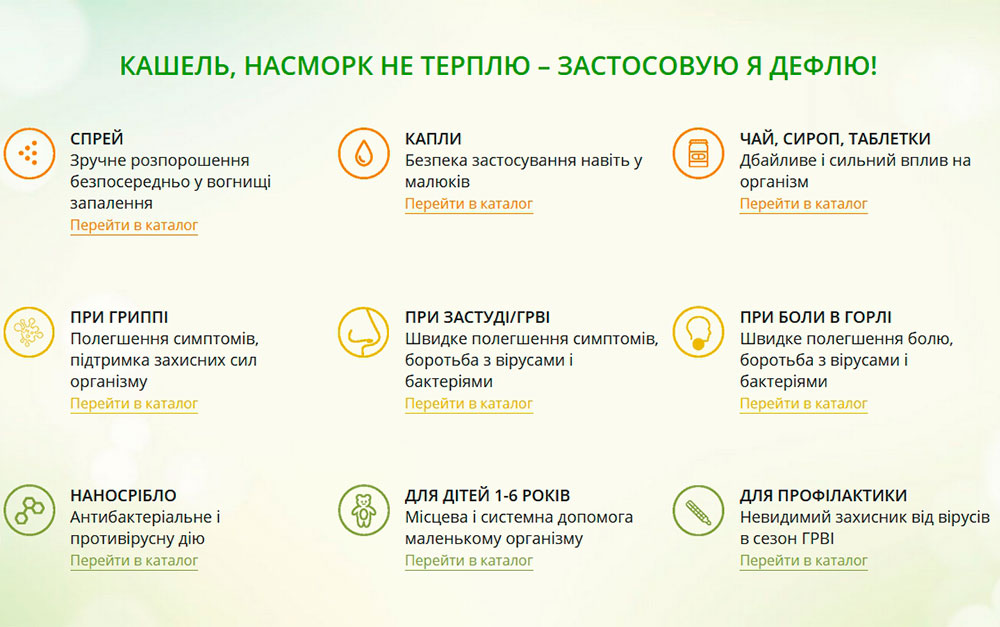 КАШЕЛЬ, НАСМОРК НЕ ТЕРПЛЮ – ЗАСТОСОВУЮ Я ДЕФЛЮ!

СПРЕЙ
Зручне розпорошення безпосередньо у вогнищі запалення
Перейти в каталог

КАПЛИ
Безпека застосування навіть у малюків
Перейти в каталог

ЧАЙ, СИРОП, ТАБЛЕТКИ
Дбайливе і сильний вплив на організм
Перейти в каталог

ПРИ ГРИППІ
Полегшення симптомів, підтримка захисних сил організму
Перейти в каталог

ПРИ ЗАСТУДІ/ГРВІ
Швидке полегшення симптомів, боротьба з вірусами і бактеріями
Перейти в каталог

ПРИ БОЛИ В ГОРЛІ
Швидке полегшення болю, боротьба з вірусами і бактеріями
Перейти в каталог

НАНОСРІБЛО
Антибактеріальне і противірусну дію
Перейти в каталог

ДЛЯ ДІТЕЙ 1-6 РОКІВ
Місцева і системна допомога маленькому організму
Перейти в каталог

ДЛЯ ПРОФІЛАКТИКИ
Невидимий захисник від вірусів в сезон ГРВІ
Перейти в каталог